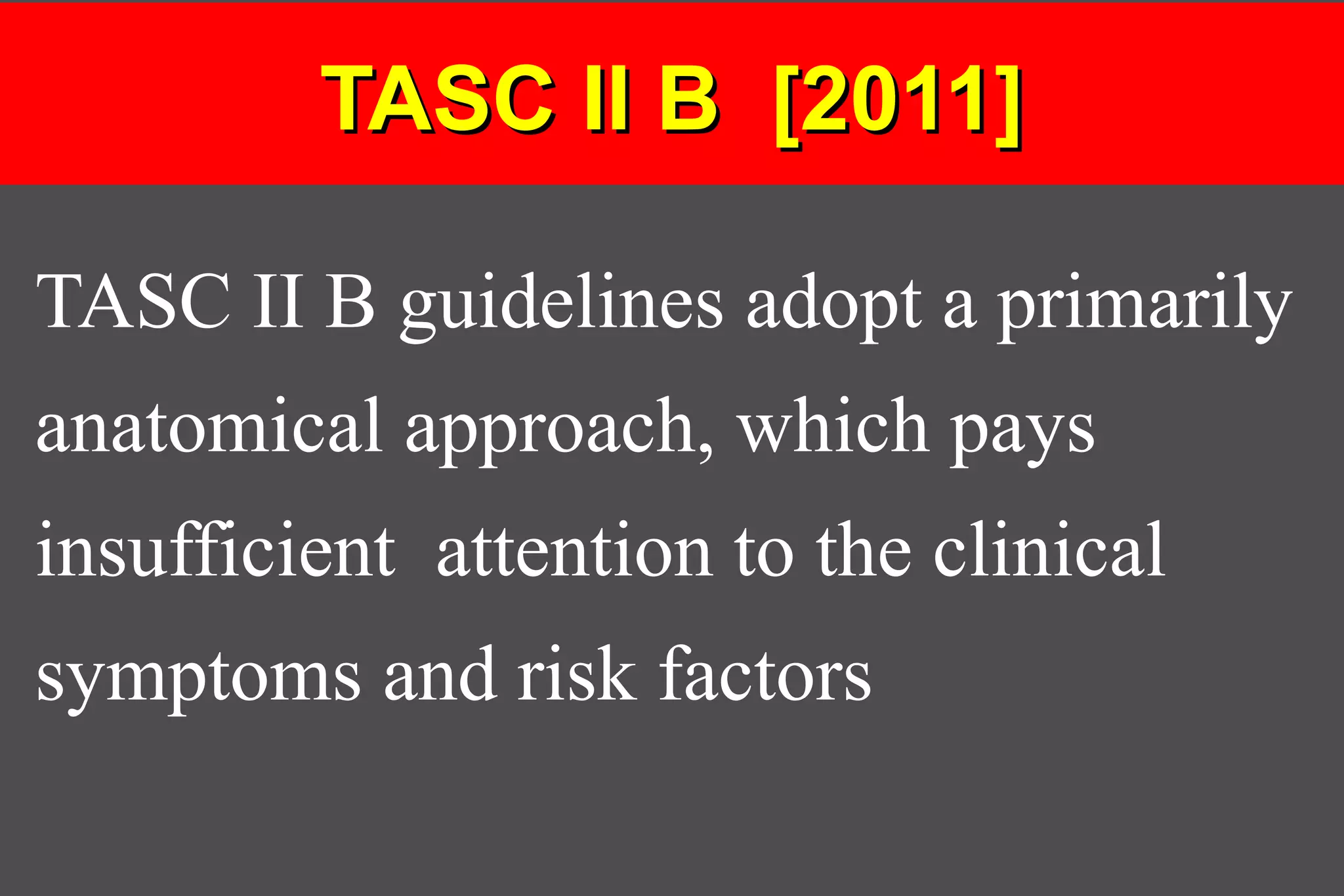 TASC II B [2011]

TASC II B guidelines adopt a primarily anatomical approach, which pays insufficient attention to the clinical symptoms and risk factors